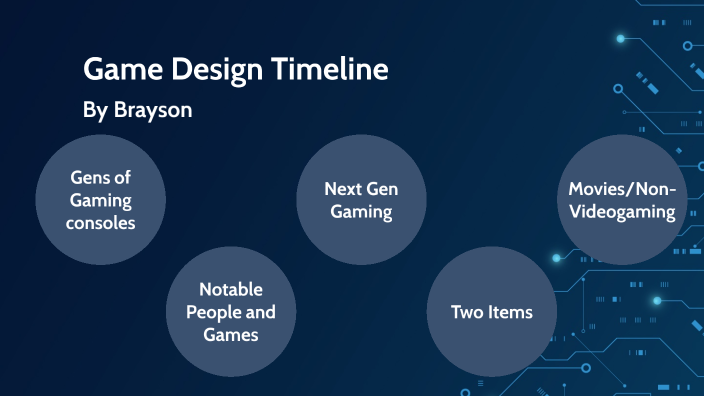 Game Design Timeline

By Brayson

Gens of Gaming consoles

Notable People and Games

Next Gen Gaming

Two Items

Movies/Non-Videogaming